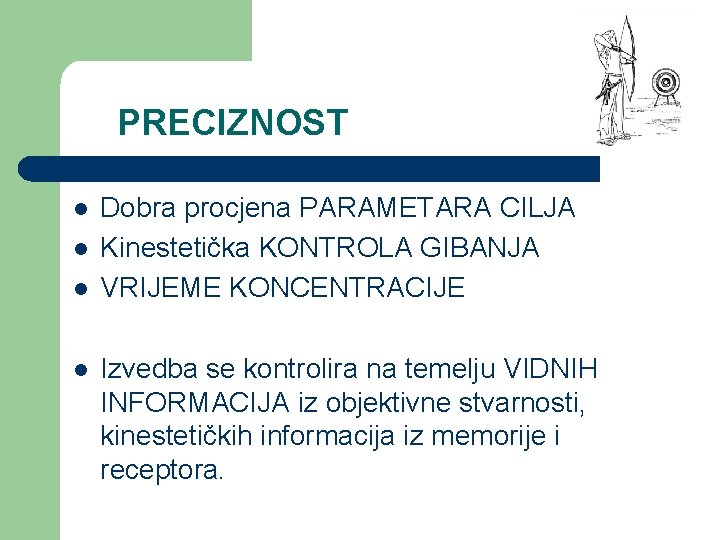 PRECIZNOST

- Dobra procjena PARAMETARA CILJA
- Kinestetička KONTROLA GIBANJA
- VRIJEME KONCENTRACIJE

- Izvedba se kontrolira na temelju VIDNIH INFORMACIJA iz objektivne stvarnosti, kinestetičkih informacija iz memorije i receptora.